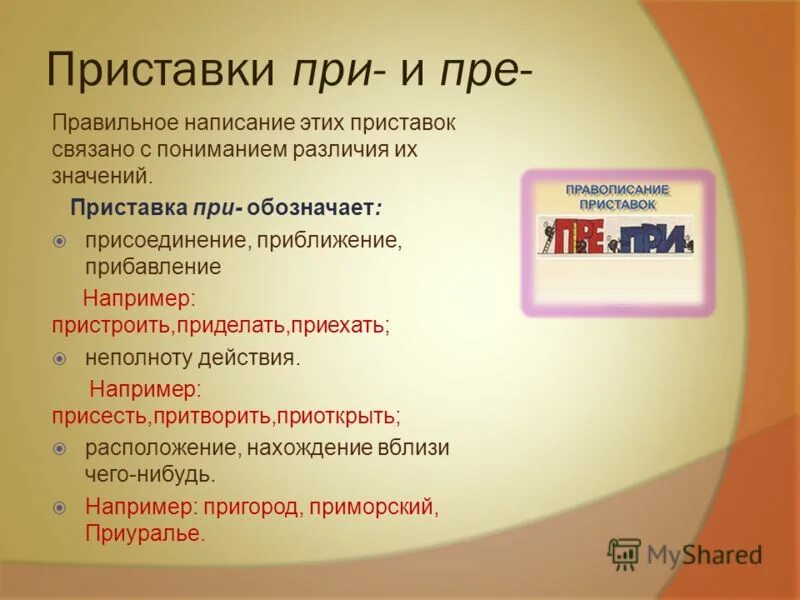 Приставки при- и пре-

Правильное написание этих приставок связано с пониманием различия их значений.

Приставка при- обозначает:

присоединение, приближение, прибавление

Например: пристроить,приделать,приехать;

неполноту действия.

Например: присесть,притворить,приоткрыть;

расположение, нахождение вблизи чего-нибудь.

Например: пригород, приморский, Приуралье.

ПРАВОПИСАНИЕ ПРИСТАВОК

ПРЕ ПРИ

MyShared